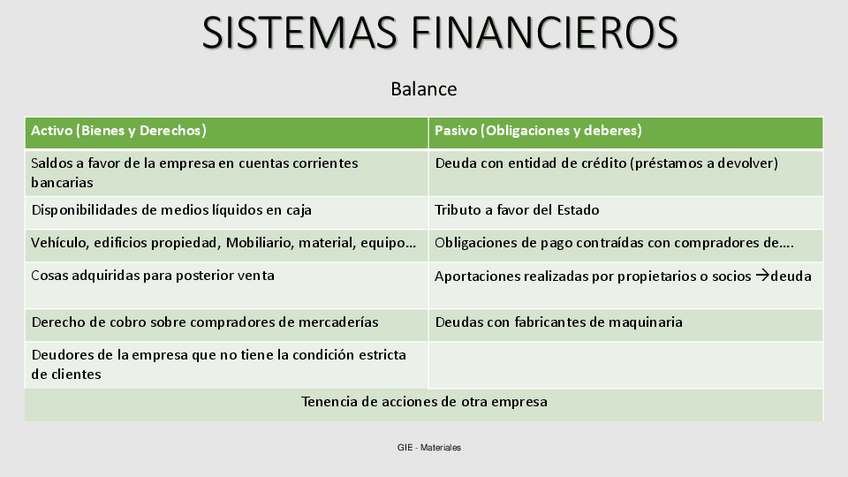 SISTEMAS FINANCIEROS

Balance

| Activo (Bienes y Derechos) | Pasivo (Obligaciones y deberes) |
|---|---|
| Saldos a favor de la empresa en cuentas corrientes bancarias | Deuda con entidad de crédito (préstamos a devolver) |
| Disponibilidades de medios líquidos en caja | Tributo a favor del Estado |
| Vehículo, edificios propiedad, Mobiliario, material, equipo… | Obligaciones de pago contraídas con compradores de…. |
| Cosas adquiridas para posterior venta | Aportaciones realizadas por propietarios o socios $\rightarrow$deuda |
| Derecho de cobro sobre compradores de mercaderías | Deudas con fabricantes de maquinaria |
| Deudores de la empresa que no tiene la condición estricta de clientes | |
| Tenencia de acciones de otra empresa | |

GIE - Materiales